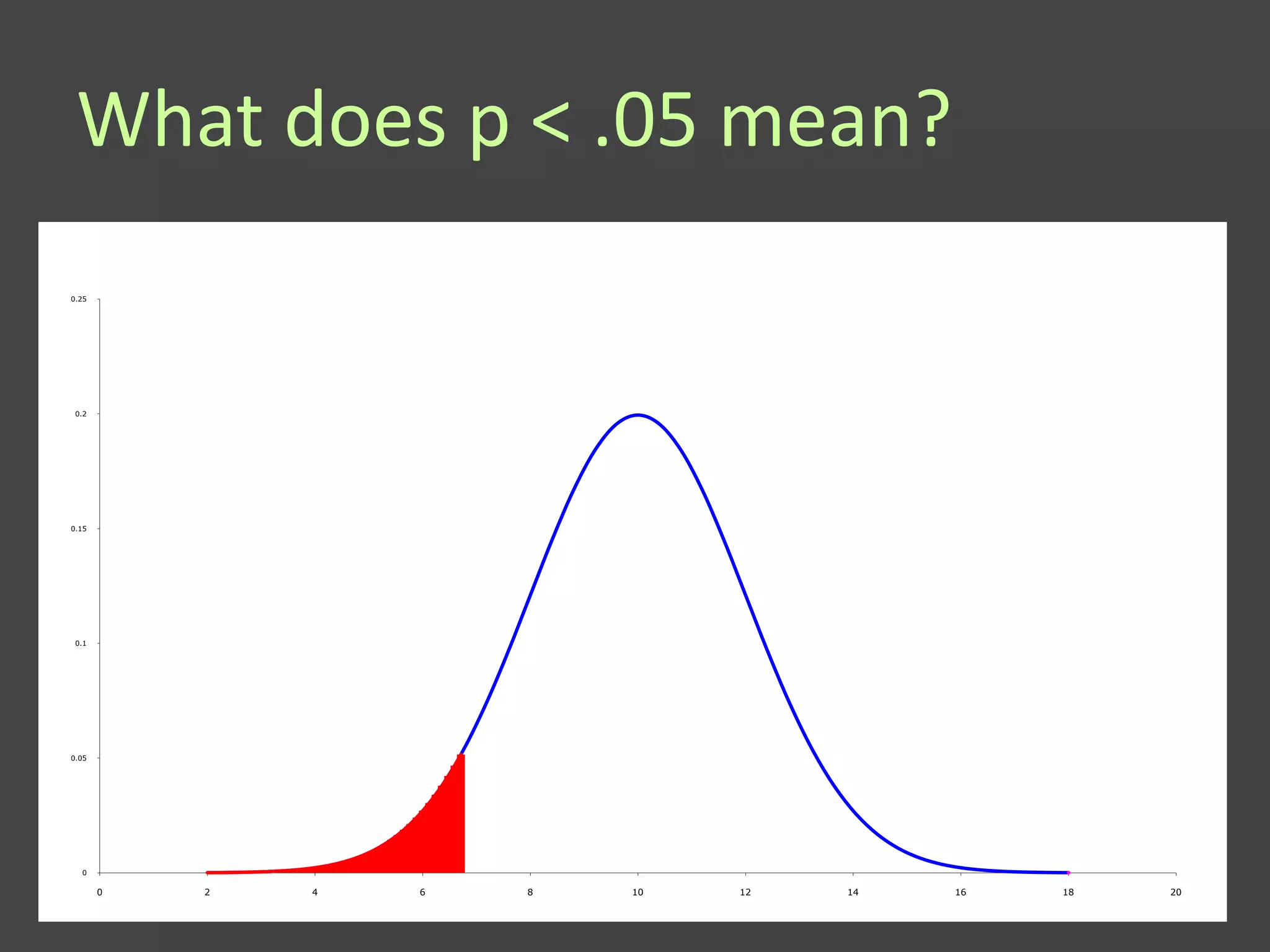 What does p < .05 mean?

0.25
0.2
0.15
0.1
0.05
0

0 2 4 6 8 10 12 14 16 18 20